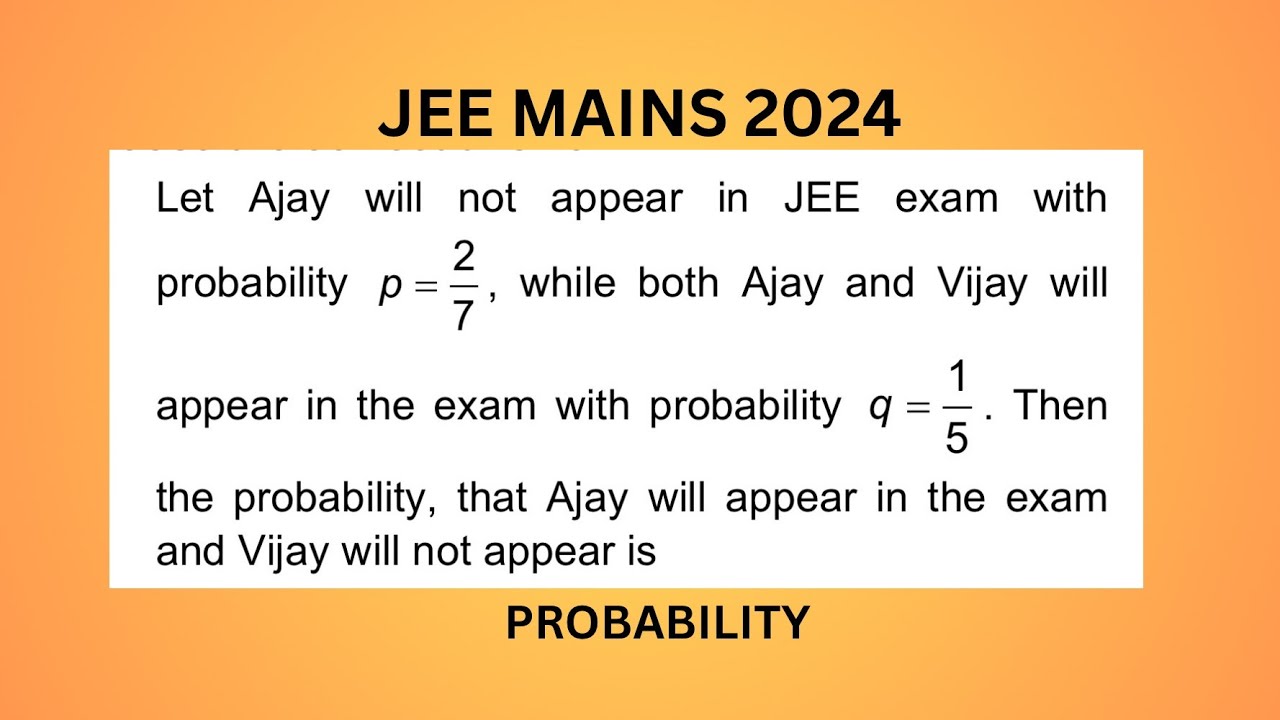 JEE MAINS 2024

Let Ajay will not appear in JEE exam with probability $p = \frac{2}{7}$, while both Ajay and Vijay will appear in the exam with probability $q = \frac{1}{5}$. Then the probability, that Ajay will appear in the exam and Vijay will not appear is

PROBABILITY